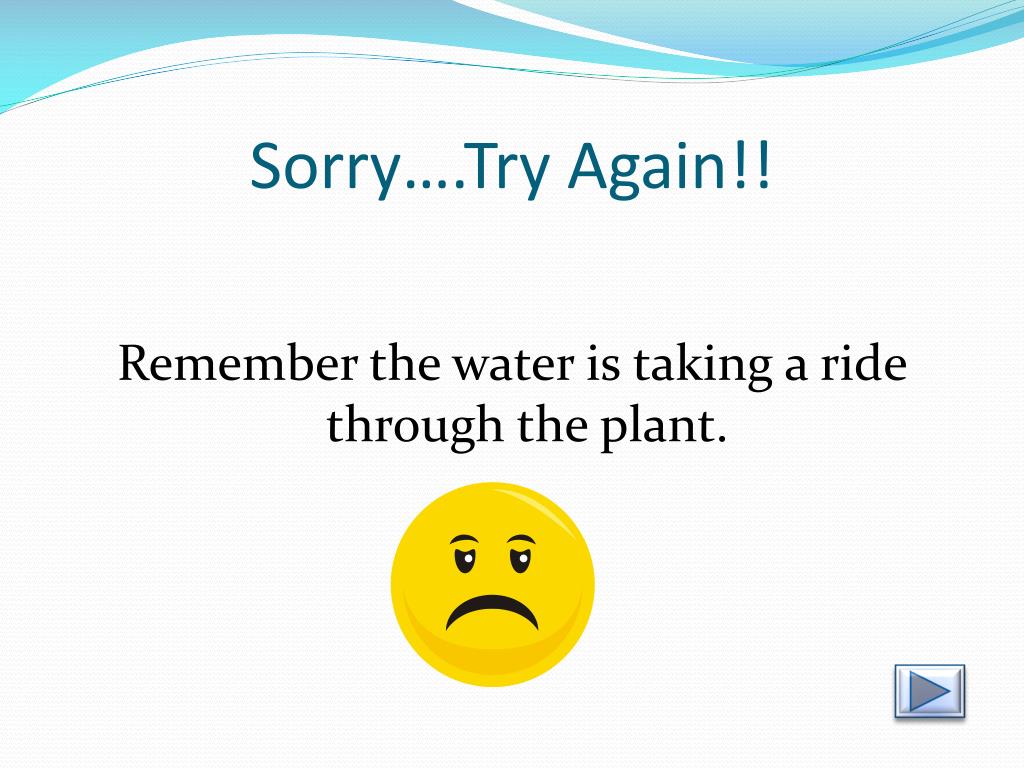 Sorry….Try Again!!

Remember the water is taking a ride through the plant.